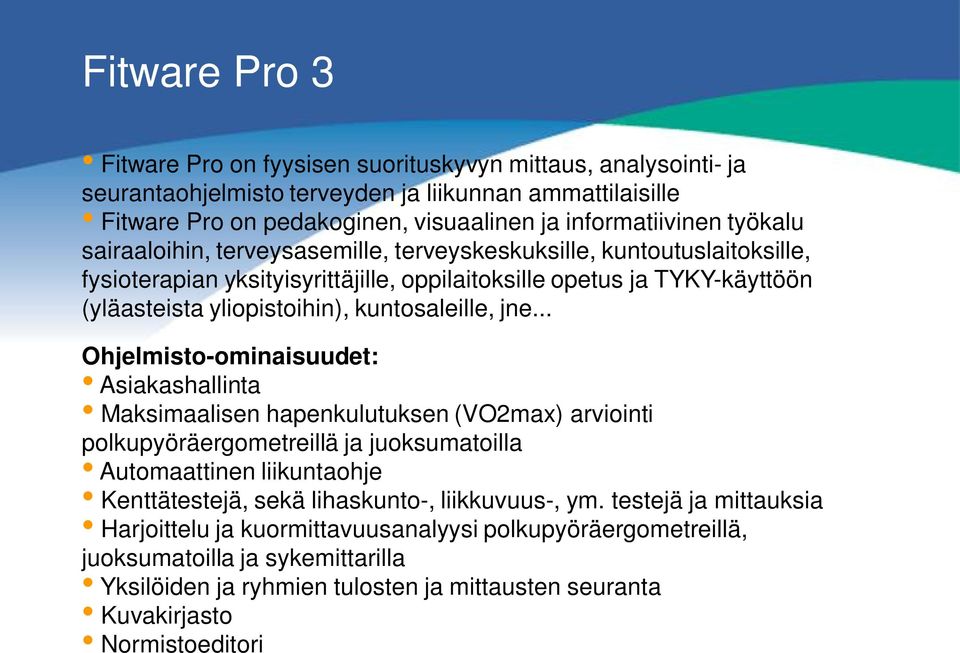 Fitware Pro 3

• Fitware Pro on fyysisen suorituskyvyn mittaus, analysointi- ja seurantaohjelmisto terveyden ja liikunnan ammattilaisille
• Fitware Pro on pedakoginen, visuaalinen ja informatiivinen työkalu sairaaloihin, terveysasemille, terveyskeskuksille, kuntoutuslaitoksille, fysioterapian yksityisyrittäjille, oppilaitoksille opetus ja TYKY-käyttöön (yläasteista yliopistoihin), kuntosaleille, jne...

Ohjelmisto-ominaisuudet:
• Asiakashallinta
• Maksimaalisen hapenkulutuksen (VO2max) arviointi polkupyöräergometreillä ja juoksumatoilla
• Automaattinen liikuntaohje
• Kenttätestejä, sekä lihaskunto-, liikkuvuus-, ym. testejä ja mittauksia
• Harjoittelu ja kuormittavuusanalyysi polkupyöräergometreillä, juoksumatoilla ja sykemittarilla
• Yksilöiden ja ryhmien tulosten ja mittausten seuranta
• Kuvakirjasto
• Normistoeditori